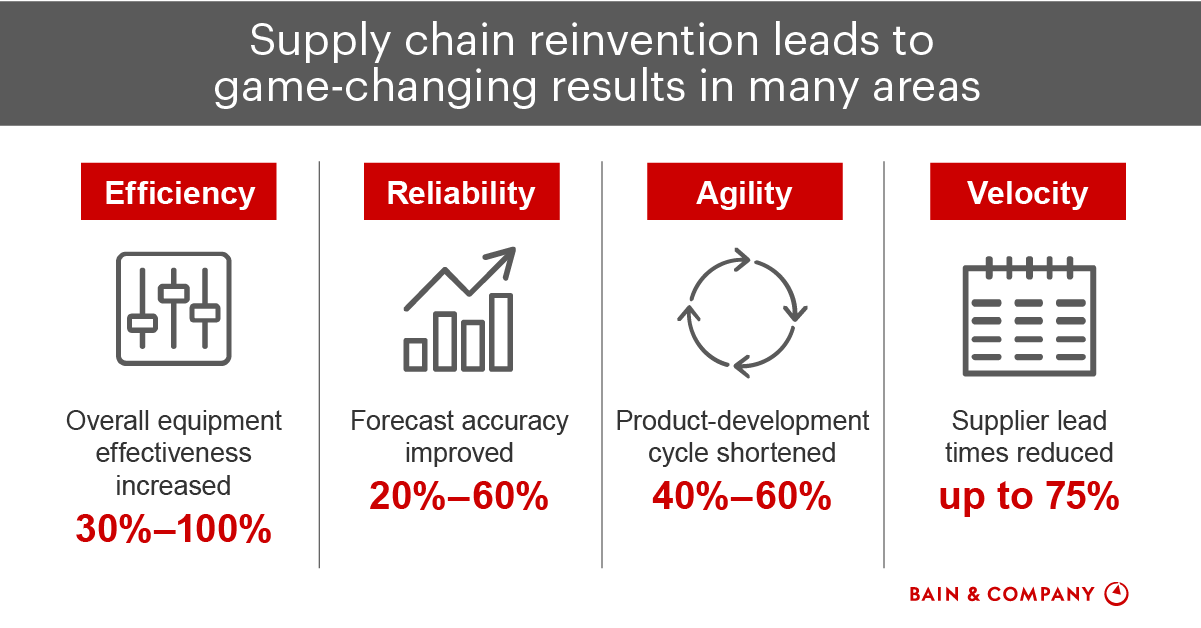 Supply chain reinvention leads to game-changing results in many areas

Efficiency

Overall equipment effectiveness increased

30%–100%

Reliability

Forecast accuracy improved

20%–60%

Agility

Product-development cycle shortened

40%–60%

Velocity

Supplier lead times reduced

up to 75%

BAIN & COMPANY